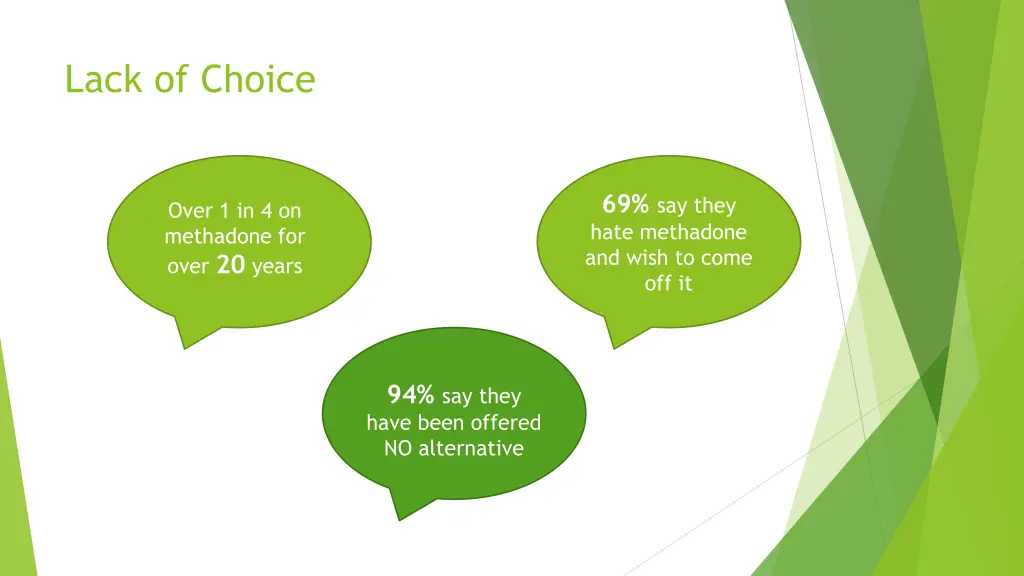 Lack of Choice

Over 1 in 4 on methadone for over 20 years

69% say they hate methadone and wish to come off it

94% say they have been offered NO alternative